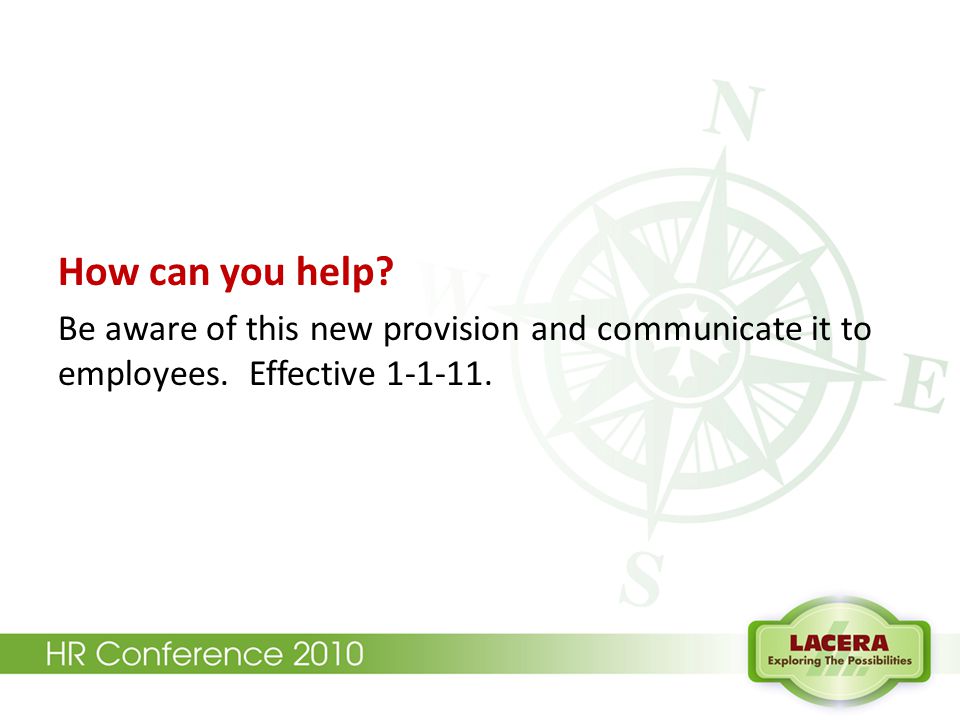 N
W
E
S

How can you help?

Be aware of this new provision and communicate it to employees.  Effective 1-1-11.

HR Conference 2010

LACERA
Exploring The Possibilities